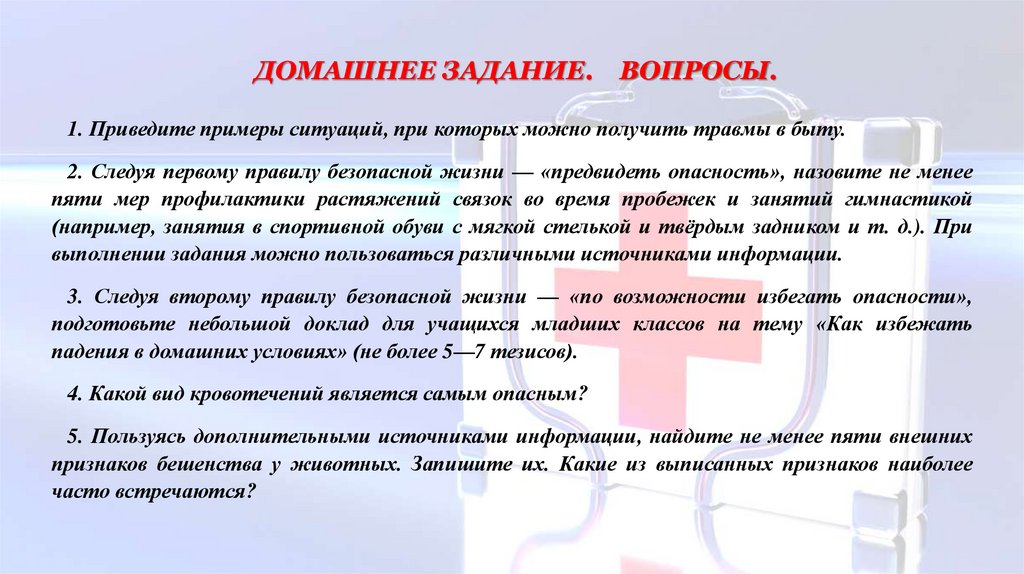 ДОМАШНЕЕ ЗАДАНИЕ. ВОПРОСЫ.

1. Приведите примеры ситуаций, при которых можно получить травмы в быту.

2. Следуя первому правилу безопасной жизни — «предвидеть опасность», назовите не менее пяти мер профилактики растяжений связок во время пробежек и занятий гимнастикой (например, занятия в спортивной обуви с мягкой стелькой и твёрдым задником и т. д.). При выполнении задания можно пользоваться различными источниками информации.

3. Следуя второму правилу безопасной жизни — «по возможности избегать опасности», подготовьте небольшой доклад для учащихся младших классов на тему «Как избежать падения в домашних условиях» (не более 5—7 тезисов).

4. Какой вид кровотечений является самым опасным?

5. Пользуясь дополнительными источниками информации, найдите не менее пяти внешних признаков бешенства у животных. Запишите их. Какие из выписанных признаков наиболее часто встречаются?